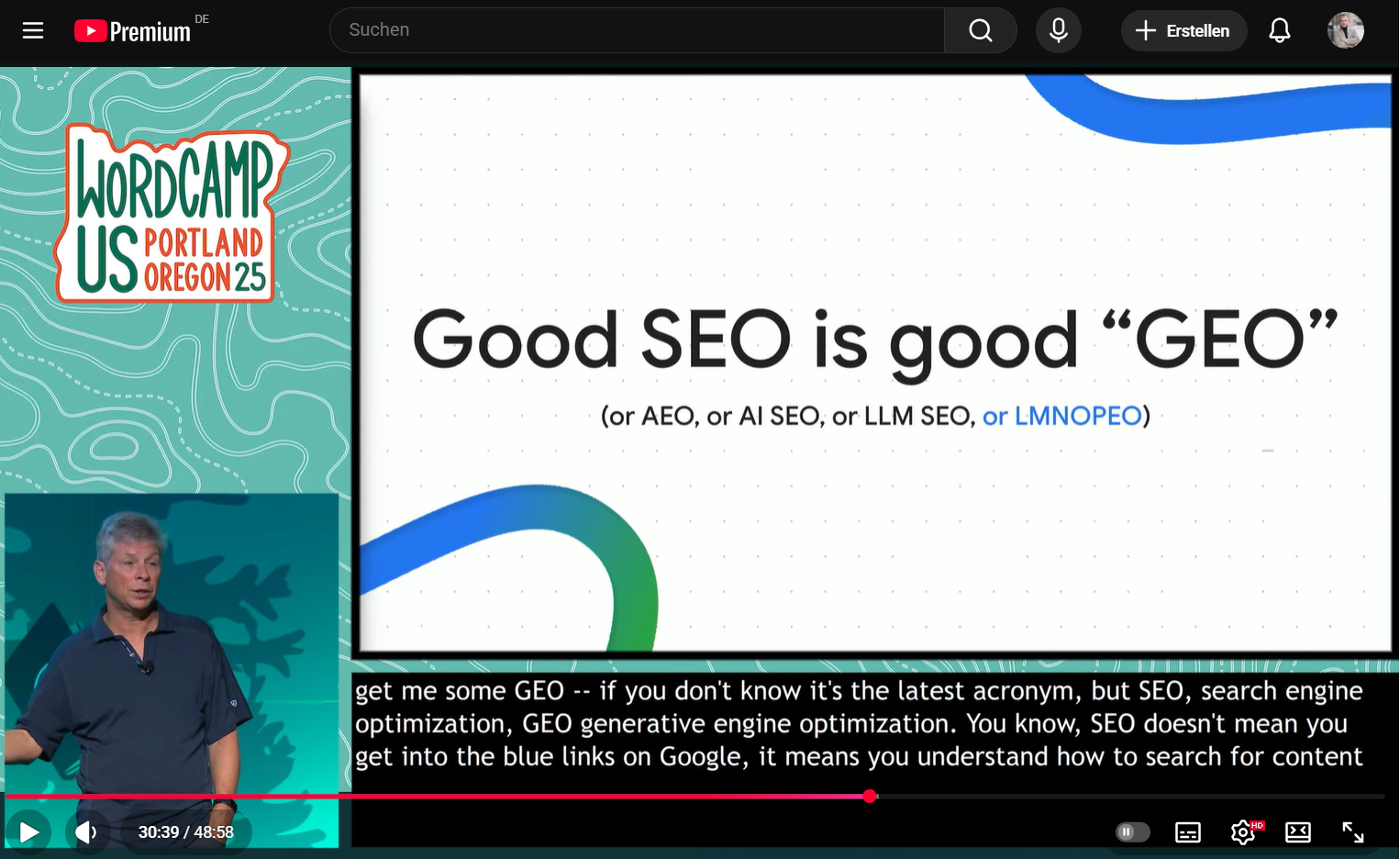 Premium DE

Suchen

Erstellen

WORDCAMP US PORTLAND OREGON 25

Good SEO is good “GEO”

(or AEO, or AI SEO, or LLM SEO, or LMNOPEO)

get me some GEO -- if you don't know it's the latest acronym, but SEO, search engine optimization, GEO generative engine optimization. You know, SEO doesn't mean you get into the blue links on Google, it means you understand how to search for content

30:39 / 48:58

HD